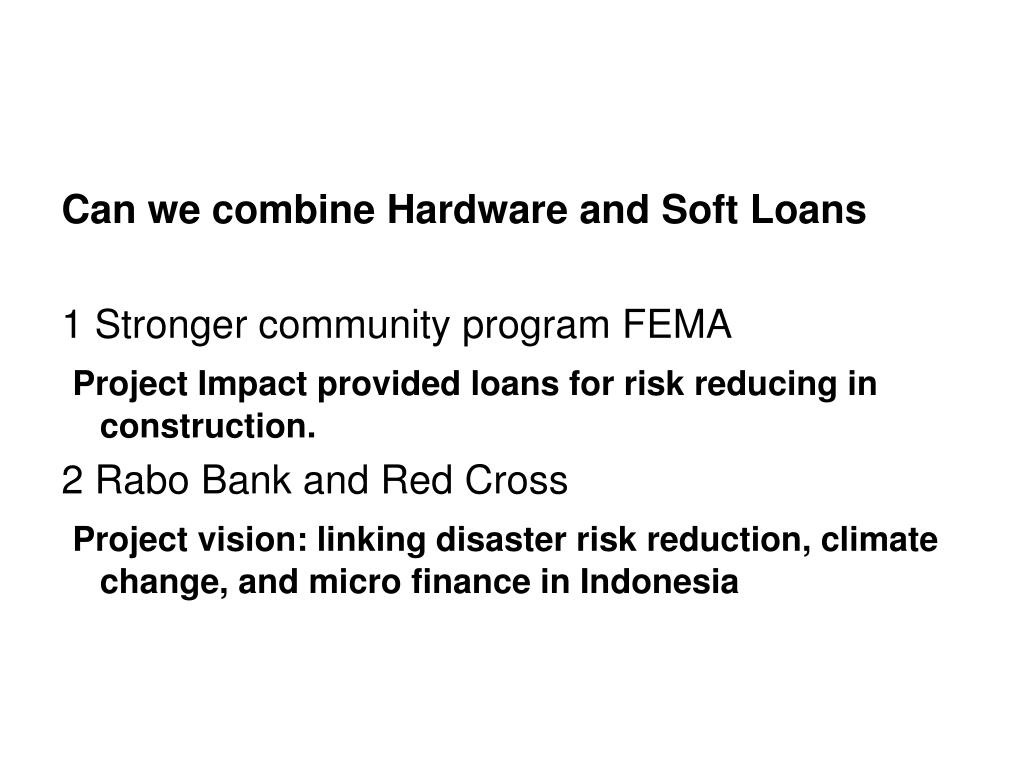 Can we combine Hardware and Soft Loans

1 Stronger community program FEMA

Project Impact provided loans for risk reducing in construction.

2 Rabo Bank and Red Cross

Project vision: linking disaster risk reduction, climate change, and micro finance in Indonesia